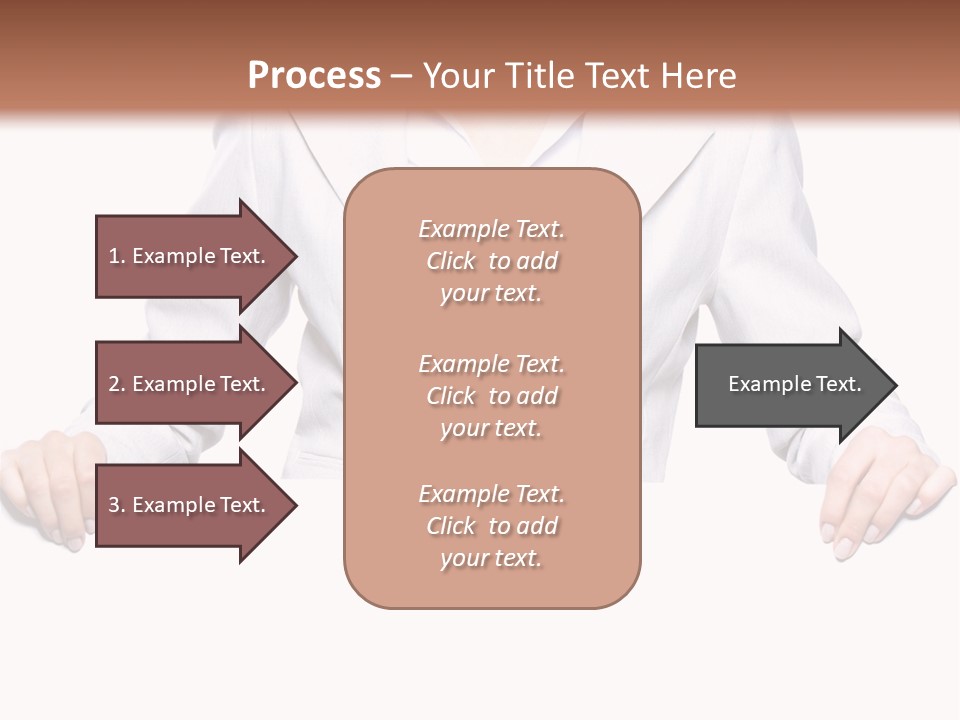 Process – Your Title Text Here

1. Example Text.

2. Example Text.

3. Example Text.

Example Text. Click to add your text.

Example Text. Click to add your text.

Example Text. Click to add your text.

Example Text.